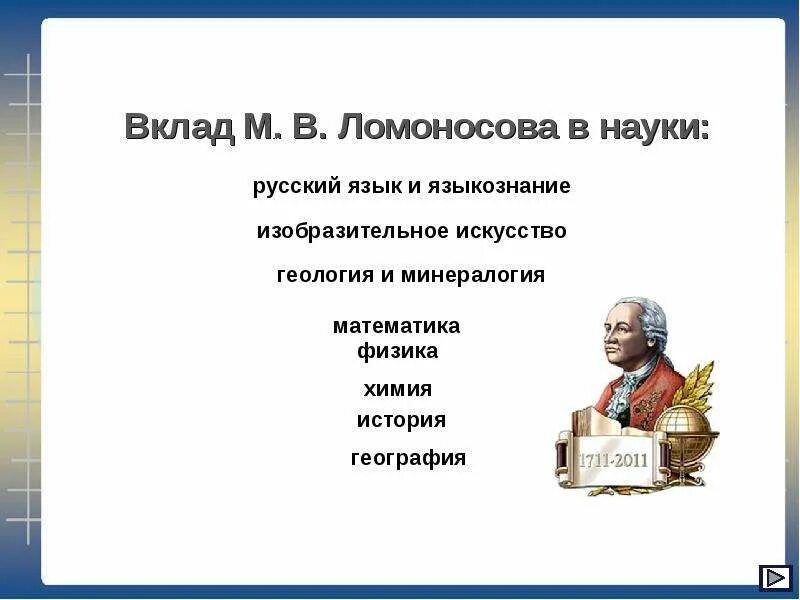 Вклад М. В. Ломоносова в науки:

русский язык и языкознание

изобразительное искусство

геология и минералогия

математика

физика

химия

история

география

1711-2011